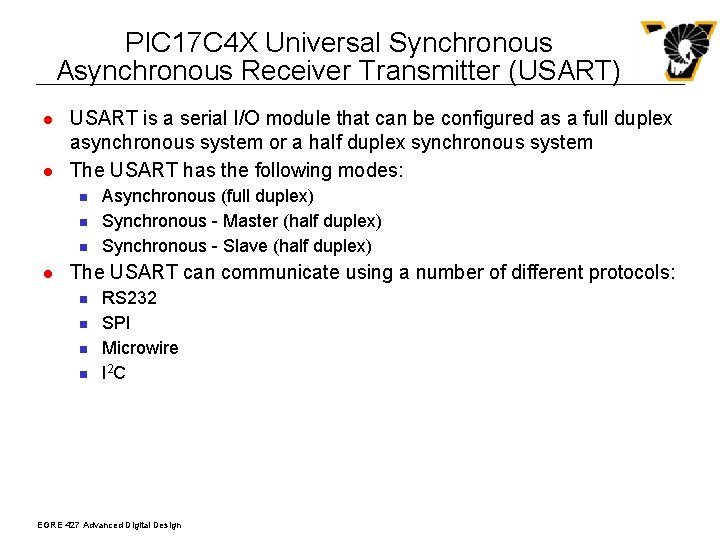 PIC17C4X Universal Synchronous Asynchronous Receiver Transmitter (USART)

- USART is a serial I/O module that can be configured as a full duplex asynchronous system or a half duplex synchronous system
- The USART has the following modes:
  - Asynchronous (full duplex)
  - Synchronous - Master (half duplex)
  - Synchronous - Slave (half duplex)
- The USART can communicate using a number of different protocols:
  - RS232
  - SPI
  - Microwire
  - $I^2C$

EGRE 427 Advanced Digital Design